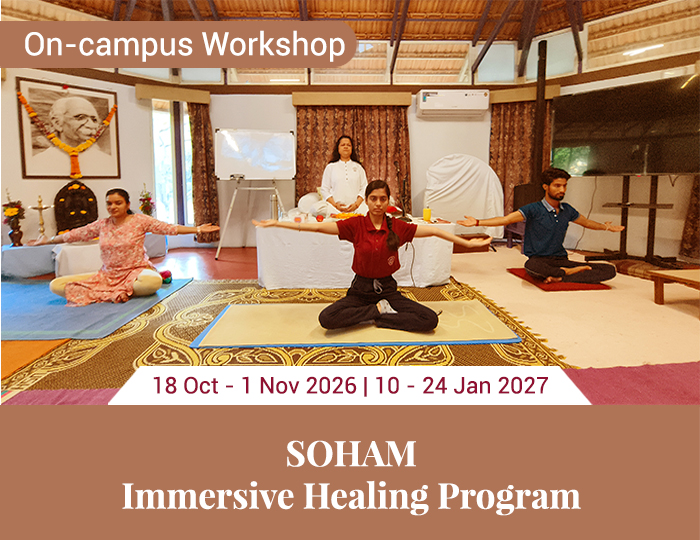 On-campus Workshop

18 Oct - 1 Nov 2026 | 10 - 24 Jan 2027

SOHAM
Immersive Healing Program